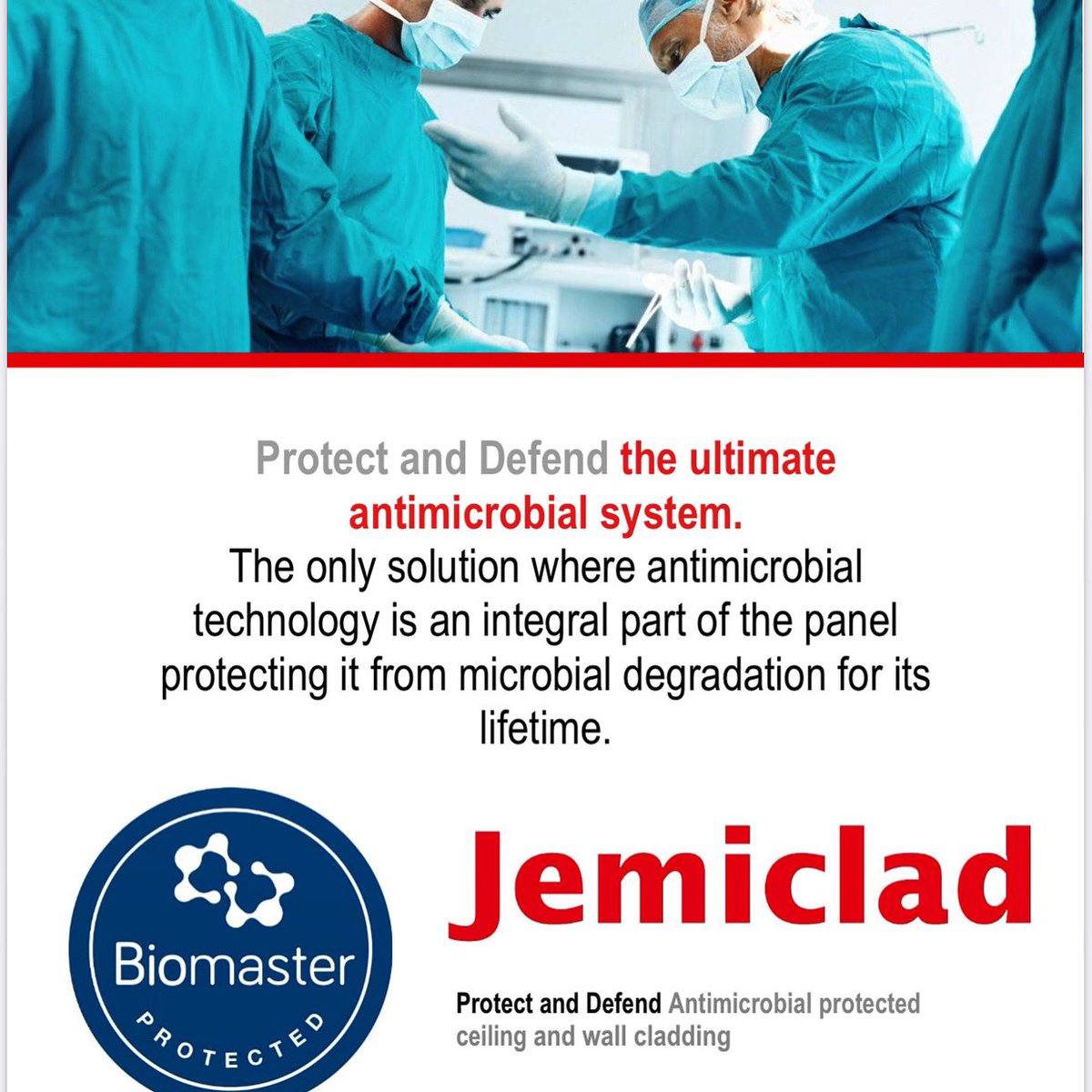 Protect and Defend the ultimate antimicrobial system.
The only solution where antimicrobial technology is an integral part of the panel protecting it from microbial degradation for its lifetime.

Biomaster
PROTECTED

Jemiclad

Protect and Defend Antimicrobial protected ceiling and wall cladding